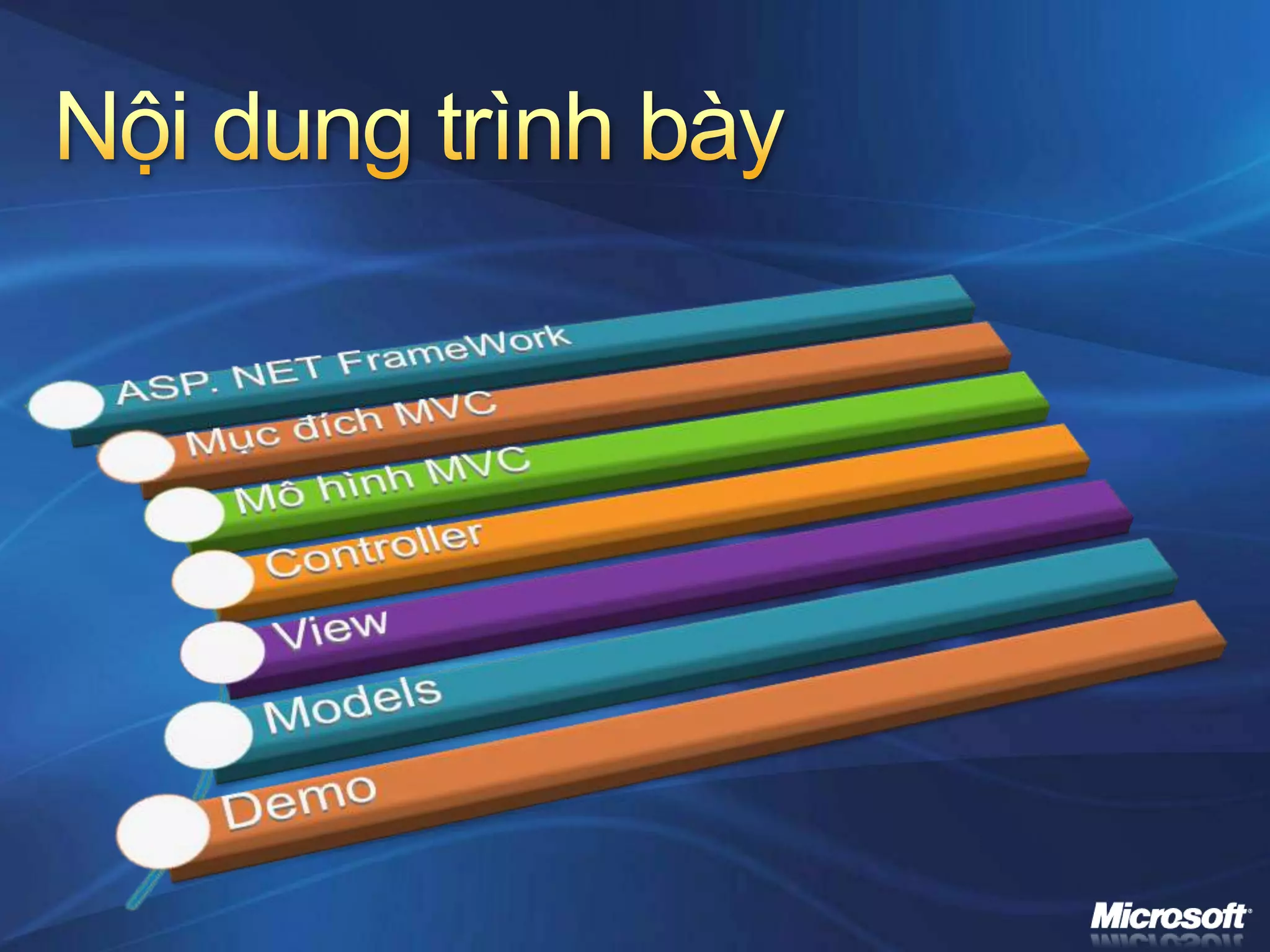 Nội dung trình bày

ASP. NET FrameWork

Mục đích MVC

Mô hình MVC

Controller

View

Models

Demo

Microsoft